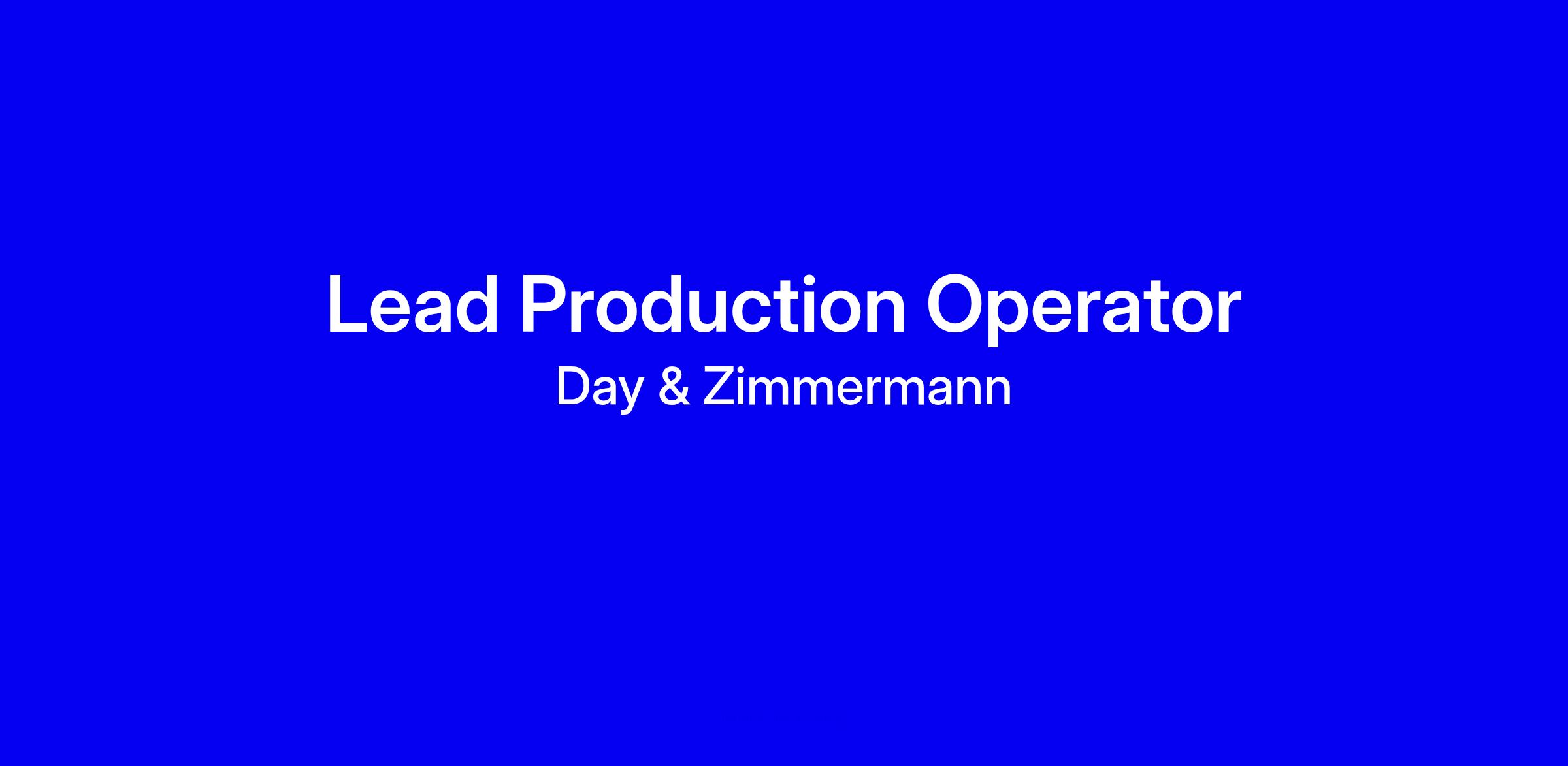 Lead Production Operator
Day & Zimmermann